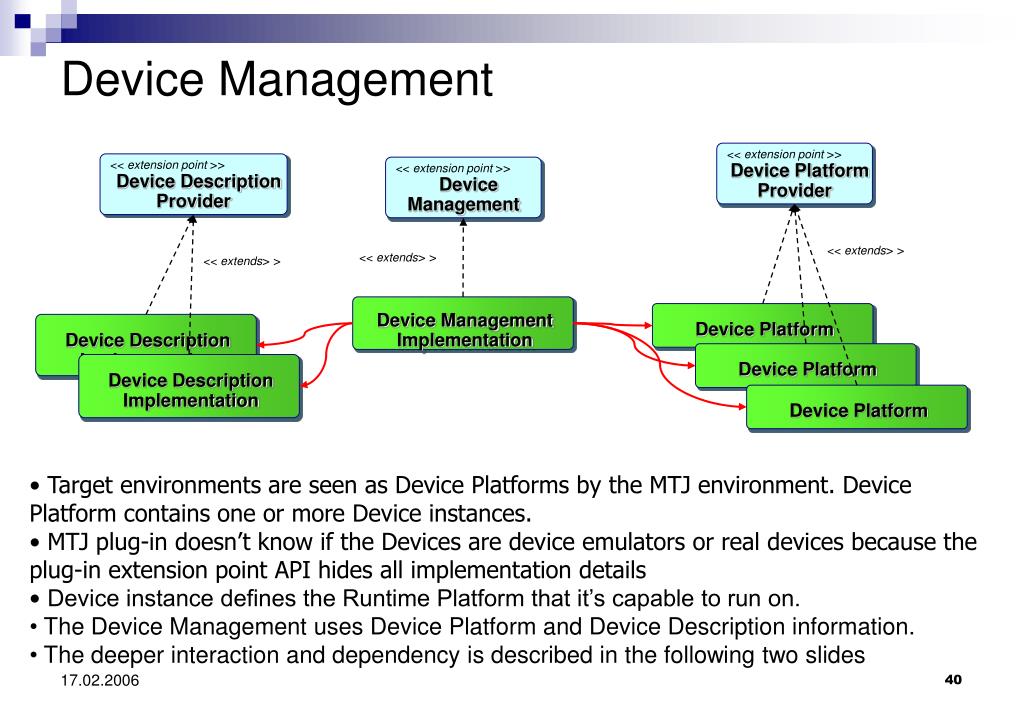 Device Management

<< extension point >>
Device Description Provider

<< extension point >>
Device Management

<< extension point >>
Device Platform Provider

<< extends> >

<< extends> >

<< extends> >

Device Description

Device Description Implementation

Device Management Implementation

Device Platform

Device Platform

Device Platform

• Target environments are seen as Device Platforms by the MTJ environment. Device Platform contains one or more Device instances.
• MTJ plug-in doesn't know if the Devices are device emulators or real devices because the plug-in extension point API hides all implementation details
• Device instance defines the Runtime Platform that it's capable to run on.
• The Device Management uses Device Platform and Device Description information.
• The deeper interaction and dependency is described in the following two slides

17.02.2006

40